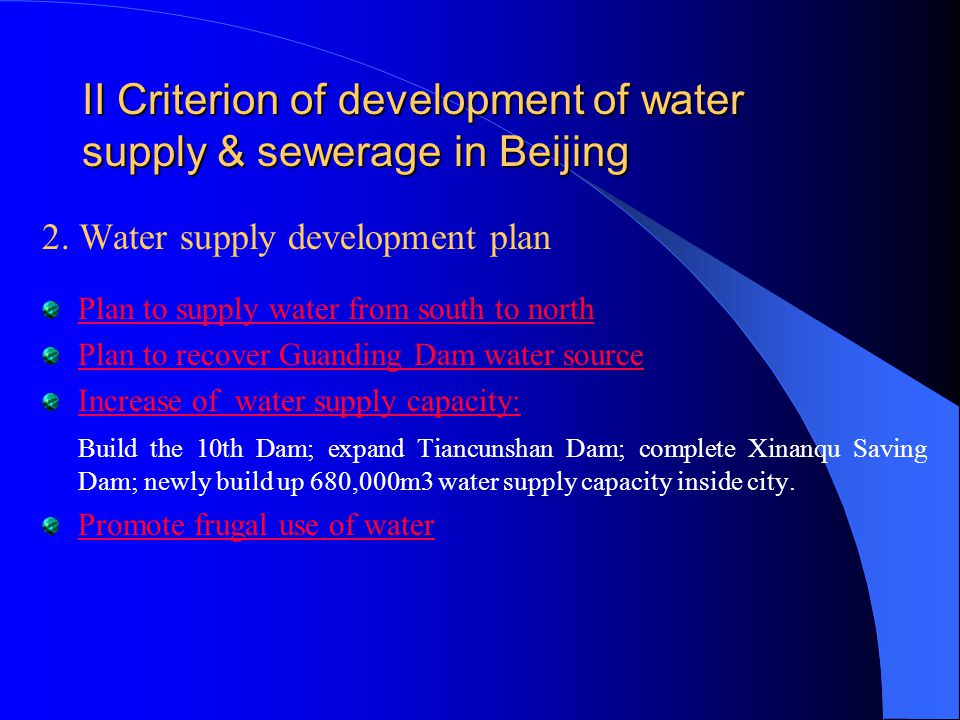 II Criterion of development of water supply & sewerage in Beijing

2. Water supply development plan

Plan to supply water from south to north

Plan to recover Guanding Dam water source

Increase of water supply capacity:

Build the 10th Dam; expand Tiancunshan Dam; complete Xinanqu Saving Dam; newly build up 680,000m3 water supply capacity inside city.

Promote frugal use of water